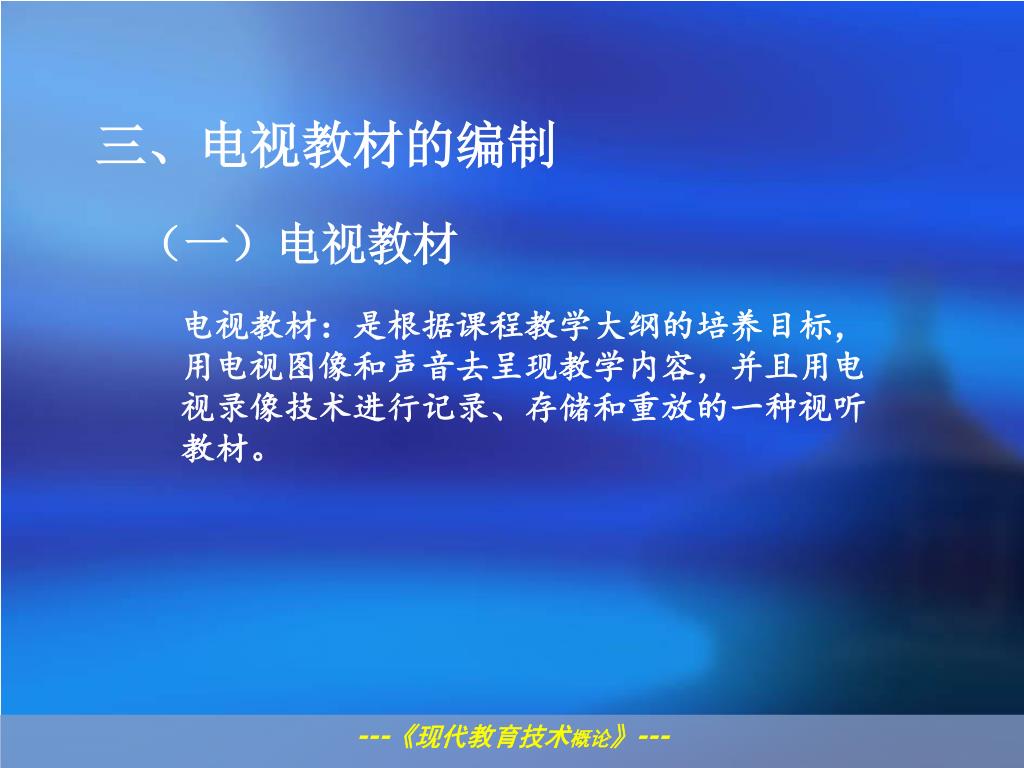 三、电视教材的编制

（一）电视教材

电视教材：是根据课程教学大纲的培养目标，用电视图像和声音去呈现教学内容，并且用电视录像技术进行记录、存储和重放的一种视听教材。

---《现代教育技术概论》---